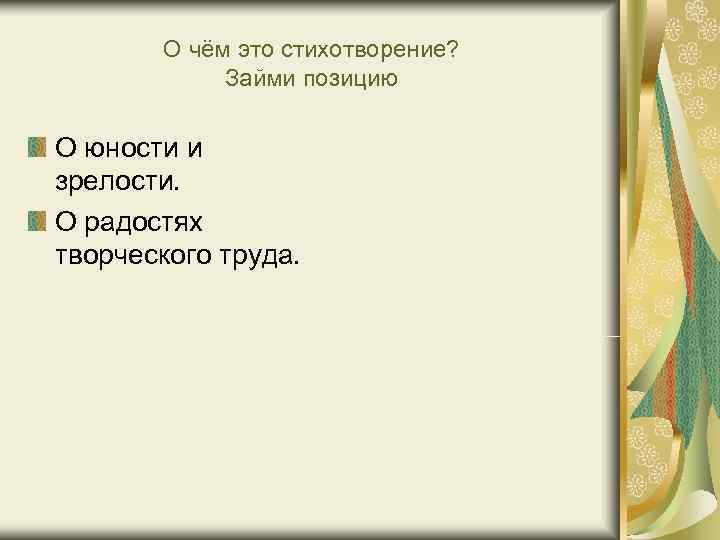 О чём это стихотворение?
Займи позицию

О юности и зрелости.

О радостях творческого труда.